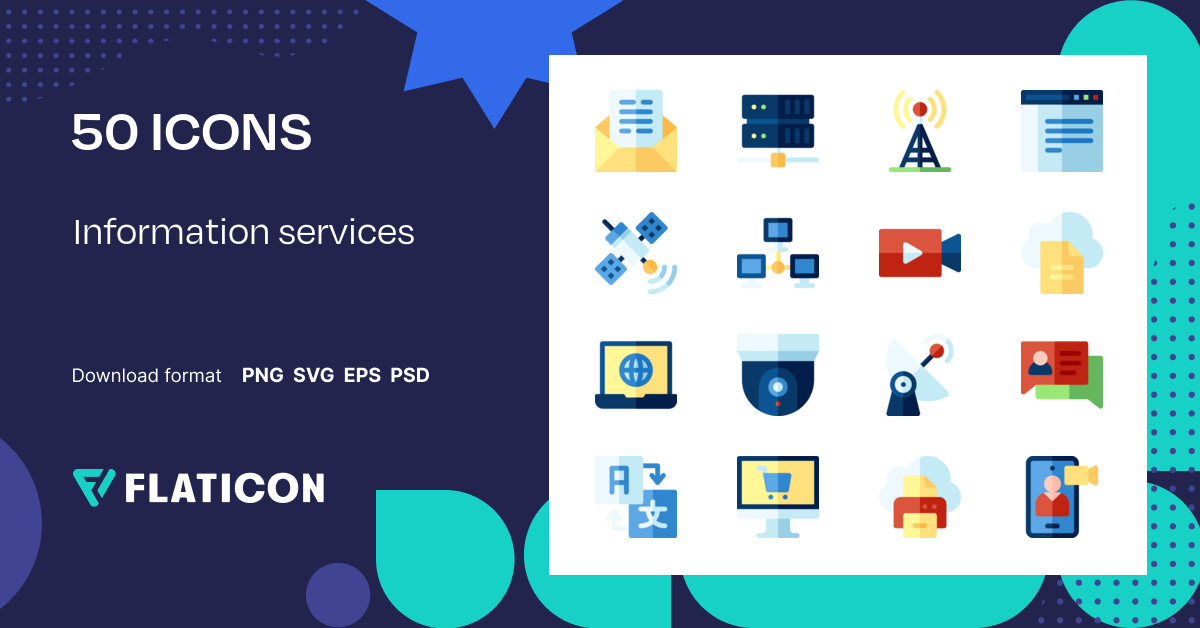 50 ICONS

Information services

Download format PNG SVG EPS PSD

FLATICON

A

文